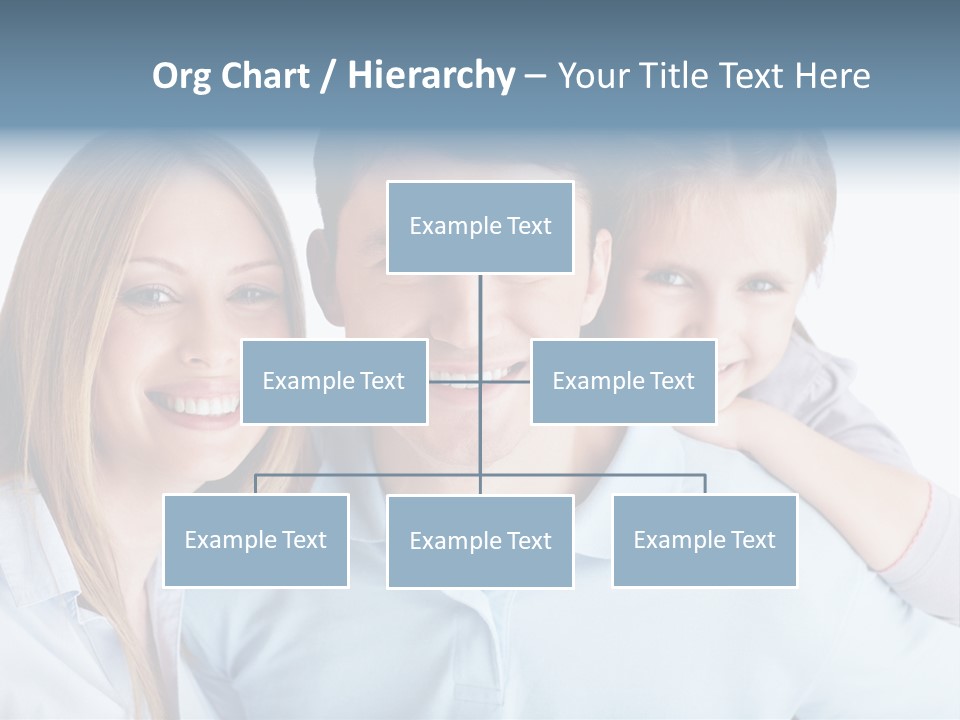 Org Chart / Hierarchy – Your Title Text Here

Example Text

Example Text

Example Text

Example Text

Example Text

Example Text